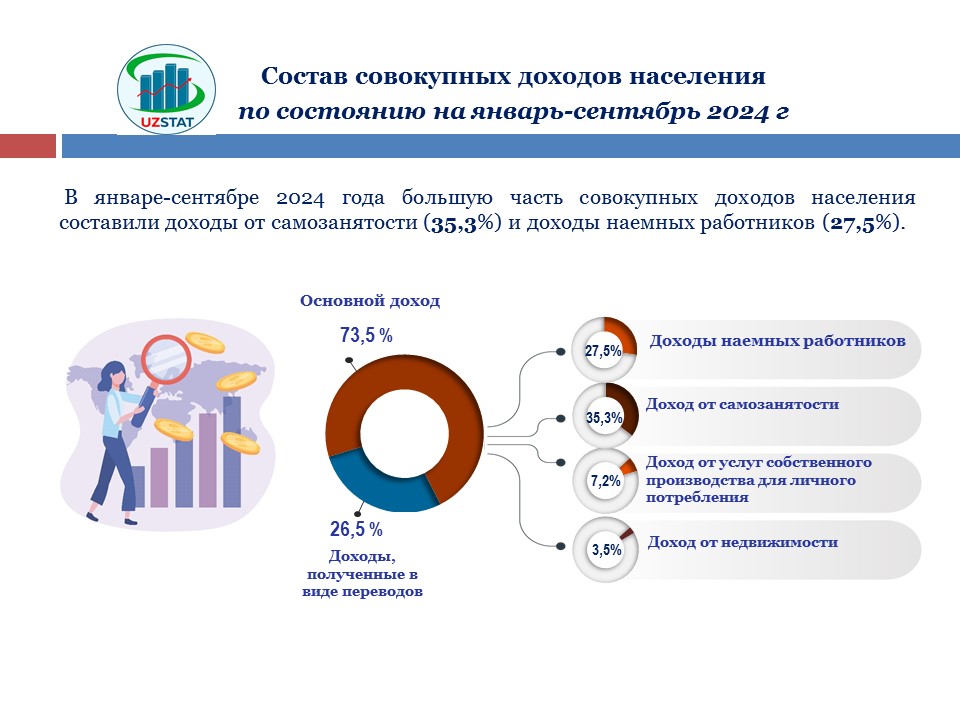 UZSTAT

Состав совокупных доходов населения
по состоянию на январь-сентябрь 2024 г

В январе-сентябре 2024 года большую часть совокупных доходов населения составили доходы от самозанятости (35,3%) и доходы наемных работников (27,5%).

Основной доход

73,5 %

26,5 %

Доходы, полученные в виде переводов

27,5% Доходы наемных работников

35,3% Доход от самозанятости

7,2% Доход от услуг собственного производства для личного потребления

3,5% Доход от недвижимости